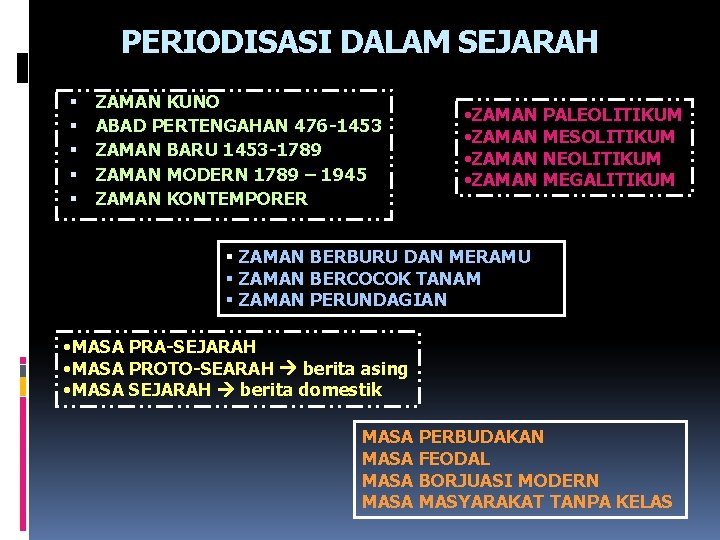 PERIODISASI DALAM SEJARAH

▪ ZAMAN KUNO
▪ ABAD PERTENGAHAN 476-1453
▪ ZAMAN BARU 1453-1789
▪ ZAMAN MODERN 1789 – 1945
▪ ZAMAN KONTEMPORER

•ZAMAN PALEOLITIKUM
•ZAMAN MESOLITIKUM
•ZAMAN NEOLITIKUM
•ZAMAN MEGALITIKUM

▪ ZAMAN BERBURU DAN MERAMU
▪ ZAMAN BERCOCOK TANAM
▪ ZAMAN PERUNDAGIAN

•MASA PRA-SEJARAH
•MASA PROTO-SEARAH → berita asing
•MASA SEJARAH → berita domestik

MASA PERBUDAKAN
MASA FEODAL
MASA BORJUASI MODERN
MASA MASYARAKAT TANPA KELAS